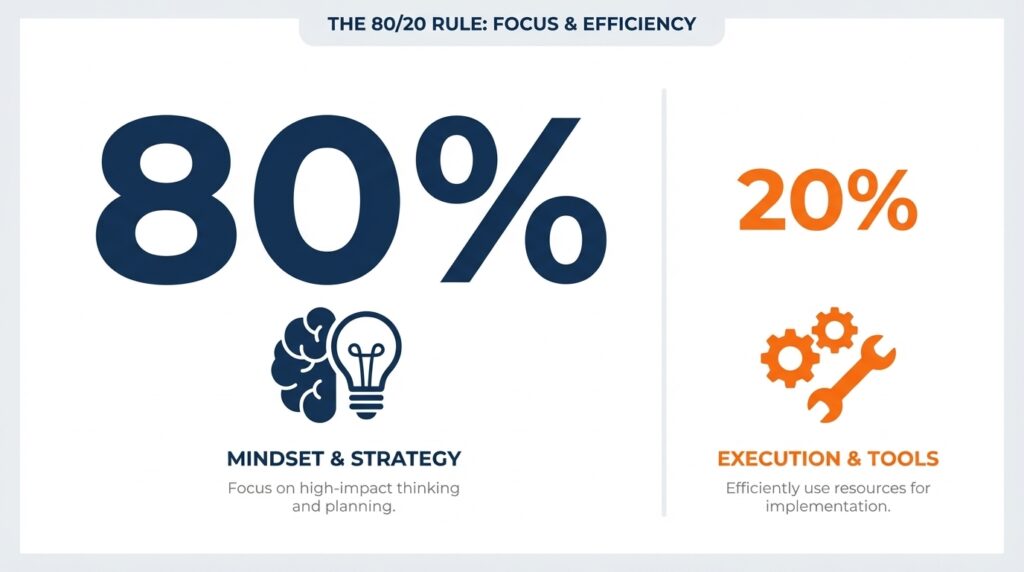 THE 80/20 RULE: FOCUS & EFFICIENCY

80%

MINDSET & STRATEGY

Focus on high-impact thinking and planning.

20%

EXECUTION & TOOLS

Efficiently use resources for implementation.